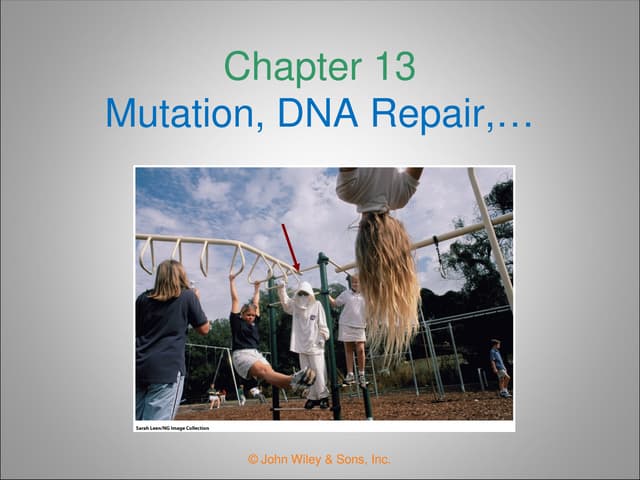 Chapter 13
Mutation, DNA Repair,…

Sarah Leen/NG Image Collection

© John Wiley & Sons, Inc.